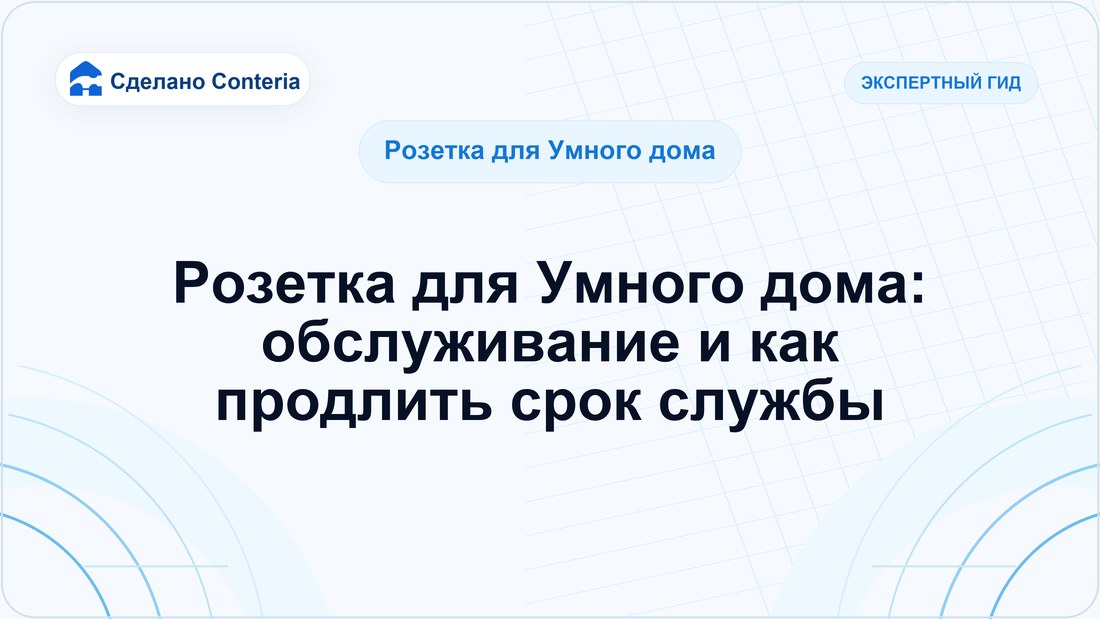 Сделано Conteria

ЭКСПЕРТНЫЙ ГИД

Розетка для Умного дома

Розетка для Умного дома: обслуживание и как продлить срок службы